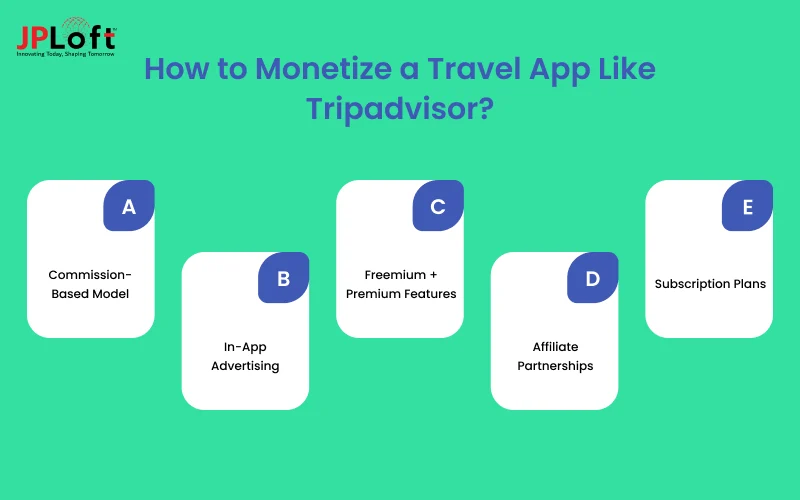 JPLoft
Innovating Today, Shaping Tomorrow

How to Monetize a Travel App Like Tripadvisor?

A
Commission-Based Model

B
In-App Advertising

C
Freemium + Premium Features

D
Affiliate Partnerships

E
Subscription Plans